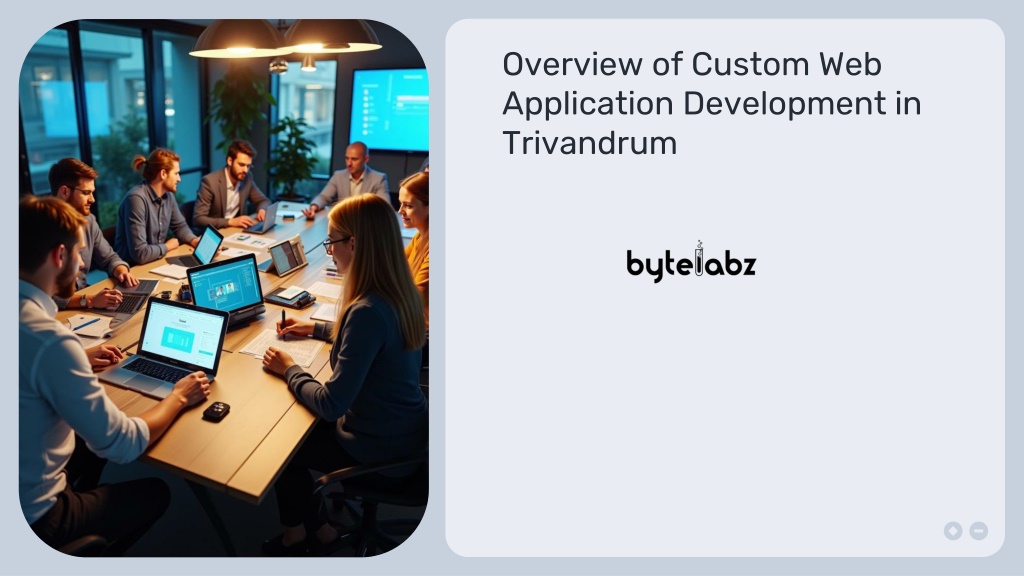 Overview of Custom Web Application Development in Trivandrum

bytelabz